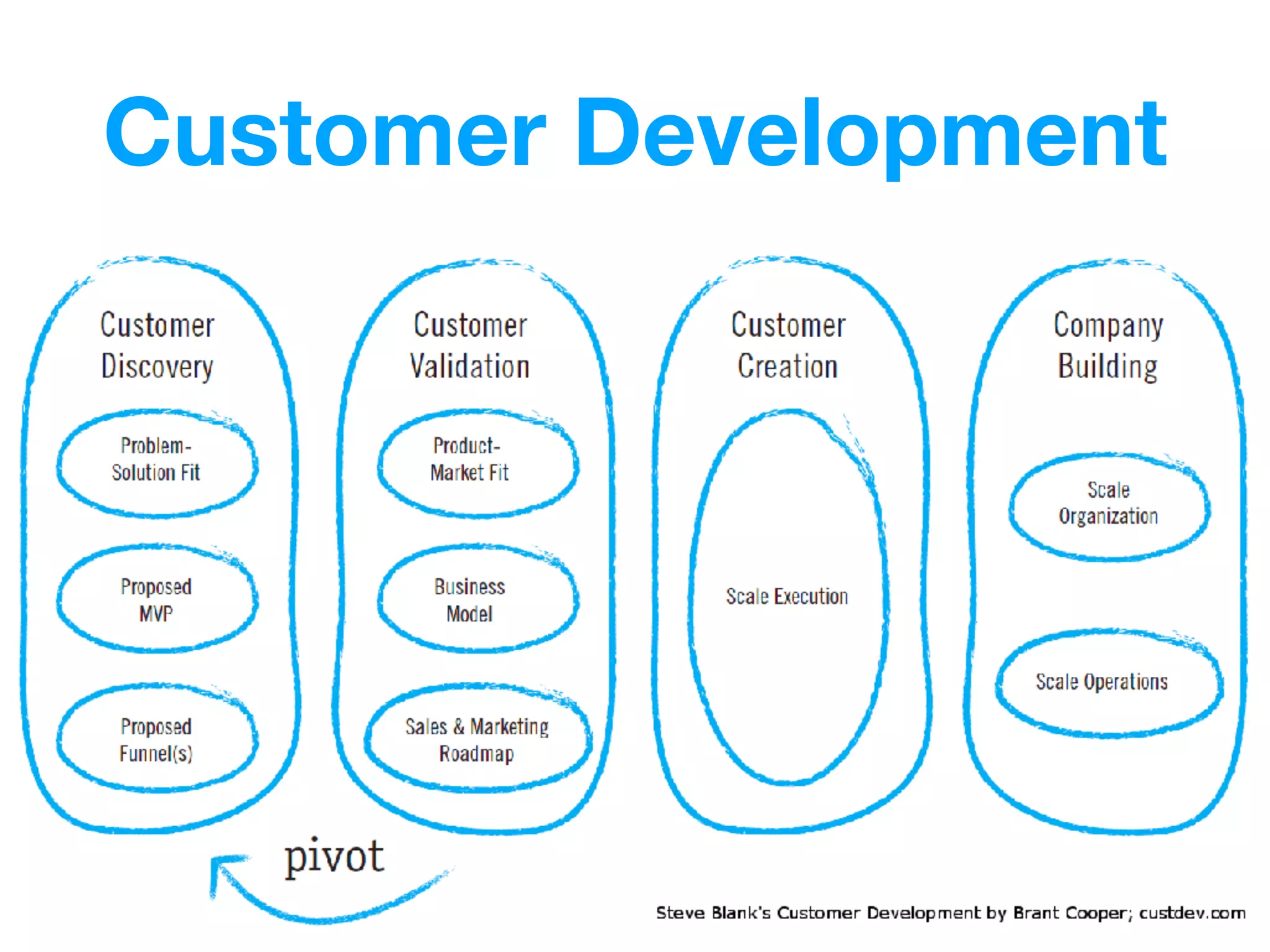 Customer Development

Customer Discovery

Problem-Solution Fit

Proposed MVP

Proposed Funnel(s)

Customer Validation

Product-Market Fit

Business Model

Sales & Marketing Roadmap

Customer Creation

Scale Execution

Company Building

Scale Organization

Scale Operations

pivot

Steve Blank's Customer Development by Brant Cooper; custdev.com